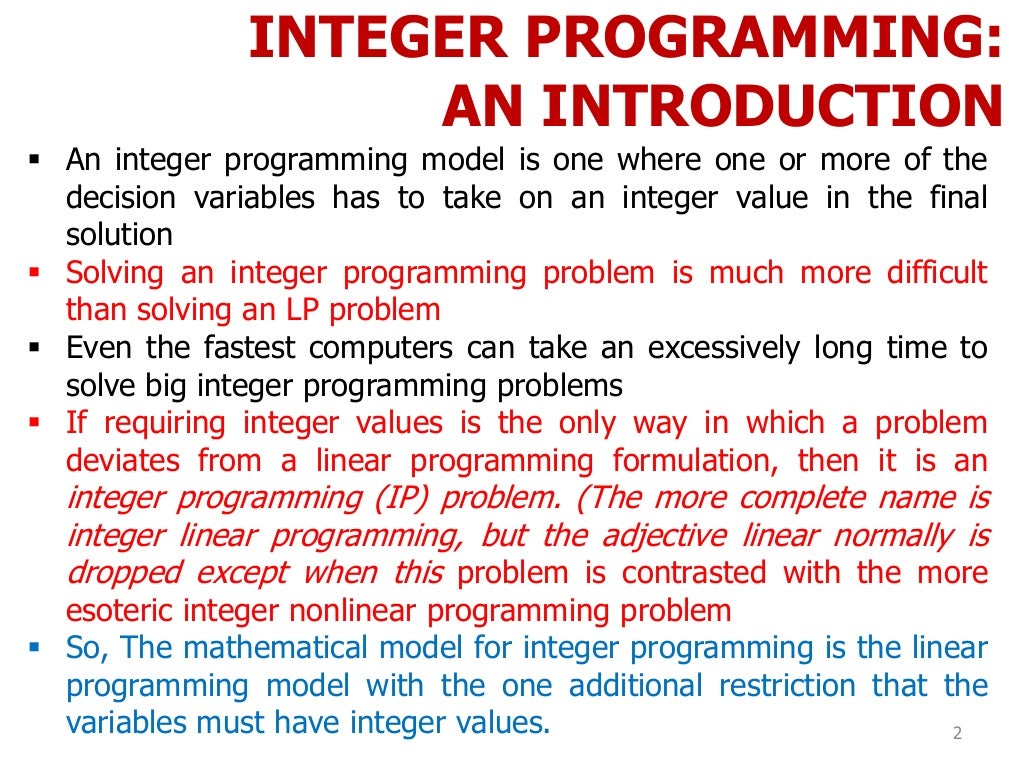 INTEGER PROGRAMMING:
AN INTRODUCTION

▪ An integer programming model is one where one or more of the decision variables has to take on an integer value in the final solution
▪ Solving an integer programming problem is much more difficult than solving an LP problem
▪ Even the fastest computers can take an excessively long time to solve big integer programming problems
▪ If requiring integer values is the only way in which a problem deviates from a linear programming formulation, then it is an integer programming (IP) problem. (The more complete name is integer linear programming, but the adjective linear normally is dropped except when this problem is contrasted with the more esoteric integer nonlinear programming problem
▪ So, The mathematical model for integer programming is the linear programming model with the one additional restriction that the variables must have integer values.

2